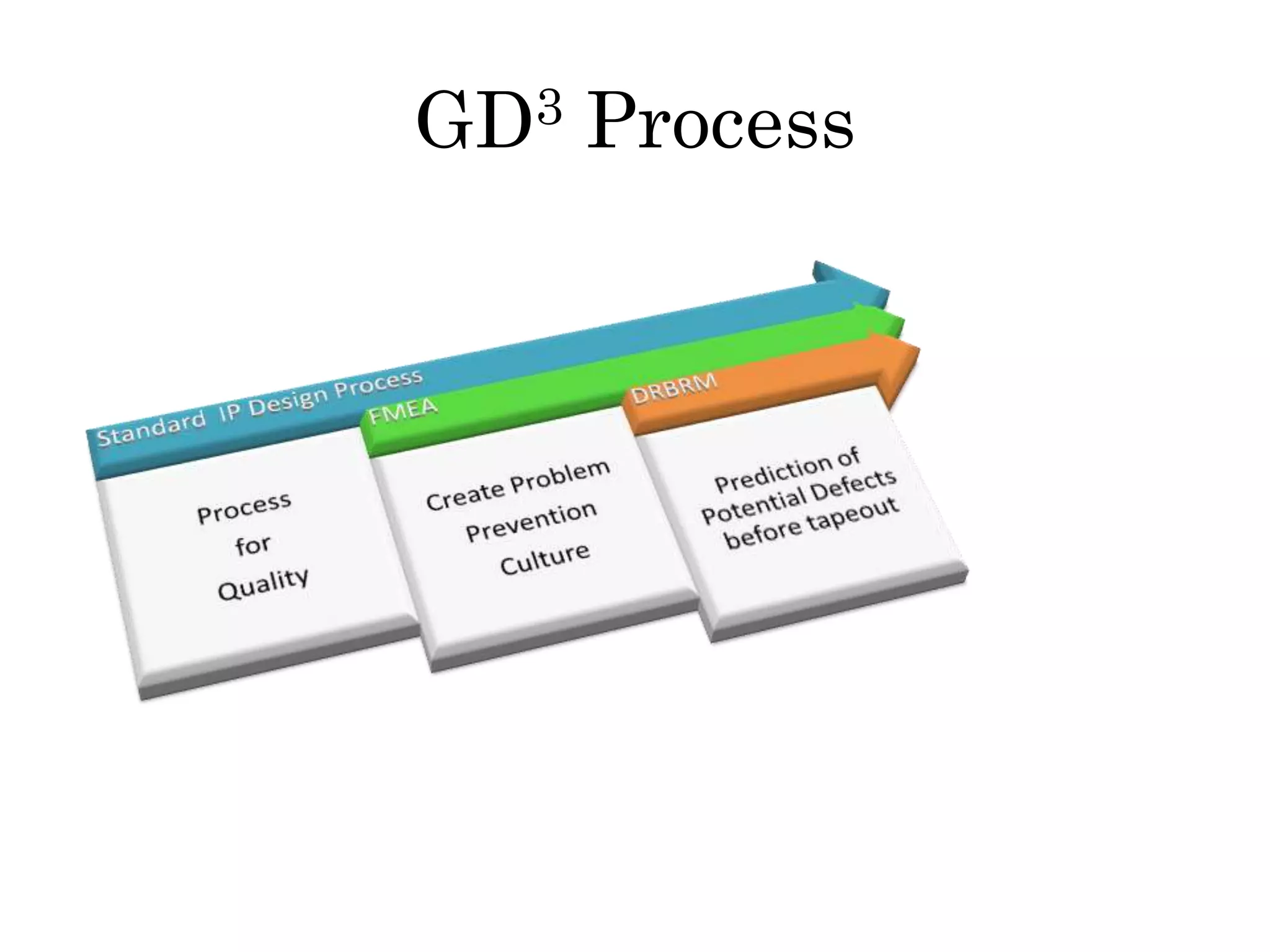 GD$^3$ Process

Standard IP Design Process

Process for Quality

FMEA

Create Problem Prevention Culture

DRBRM

Prediction of Potential Defects before tapeout